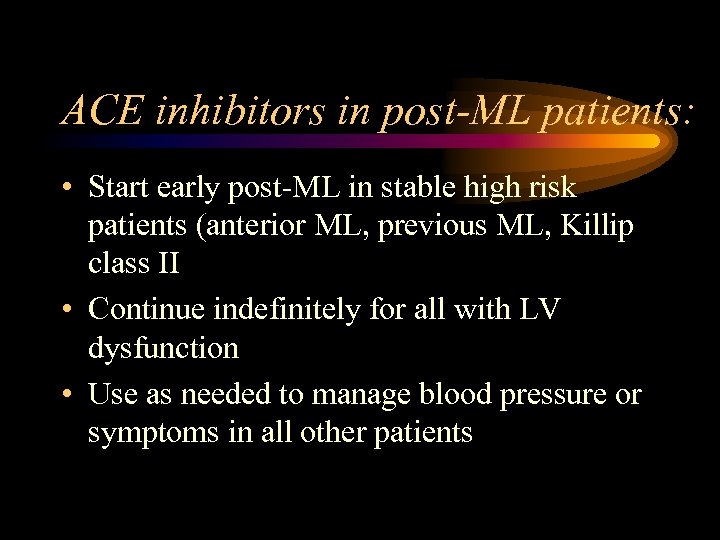 ACE inhibitors in post-ML patients:

• Start early post-ML in stable high risk patients (anterior ML, previous ML, Killip class II
• Continue indefinitely for all with LV dysfunction
• Use as needed to manage blood pressure or symptoms in all other patients